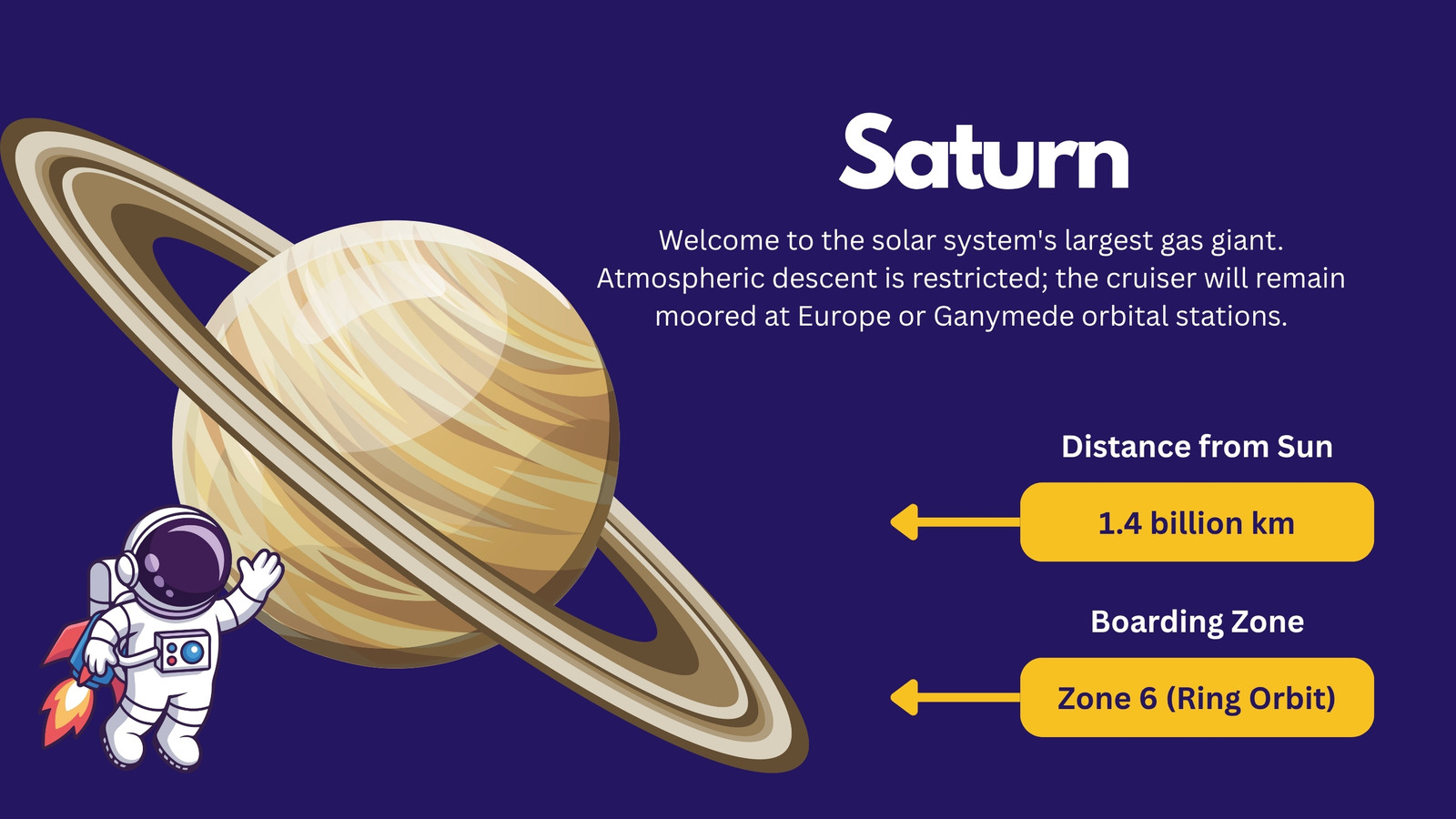 Saturn

Welcome to the solar system's largest gas giant. Atmospheric descent is restricted; the cruiser will remain moored at Europe or Ganymede orbital stations.

Distance from Sun

1.4 billion km

Boarding Zone

Zone 6 (Ring Orbit)